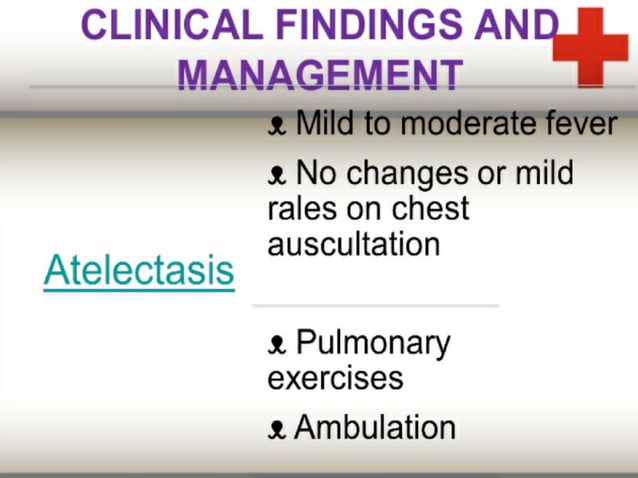 CLINICAL FINDINGS AND MANAGEMENT

Atelectasis

Mild to moderate fever

No changes or mild rales on chest auscultation

Pulmonary exercises

Ambulation